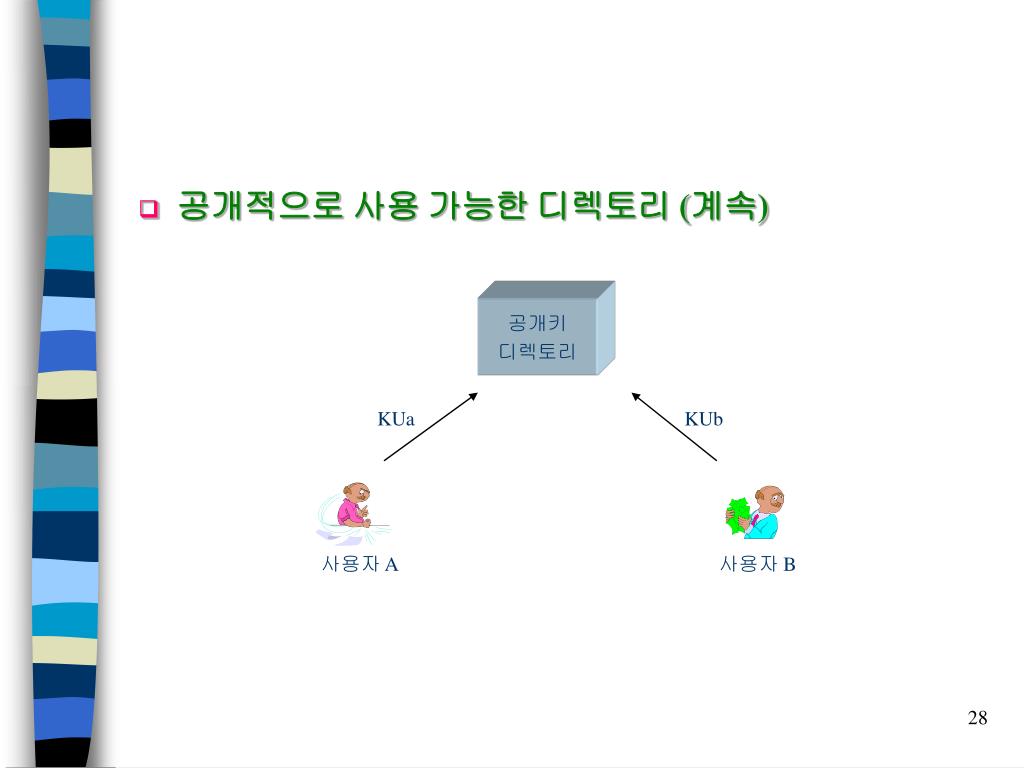 공개적으로 사용 가능한 디렉토리 (계속)

공개키
디렉토리

KUa

KUb

사용자 A

사용자 B

28